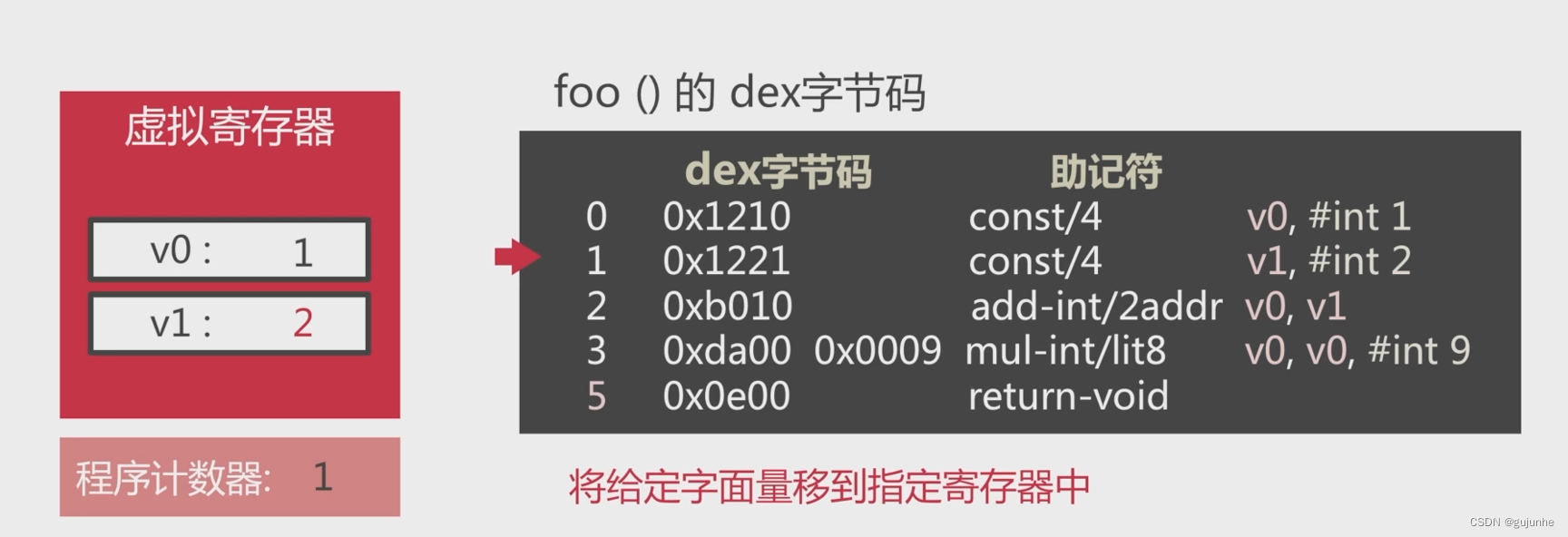 虚拟寄存器

v0 : 1

v1 : 2

程序计数器: 1

foo () 的 dex字节码

| | dex字节码 | 助记符 | |
|---|---|---|---|
| 0 | 0x1210 | const/4 | v0, #int 1 |
| 1 | 0x1221 | const/4 | v1, #int 2 |
| 2 | 0xb010 | add-int/2addr | v0, v1 |
| 3 | 0xda00 0x0009 | mul-int/lit8 | v0, v0, #int 9 |
| 5 | 0x0e00 | return-void | |

将给定字面量移到指定寄存器中

CSDN @gujunhe